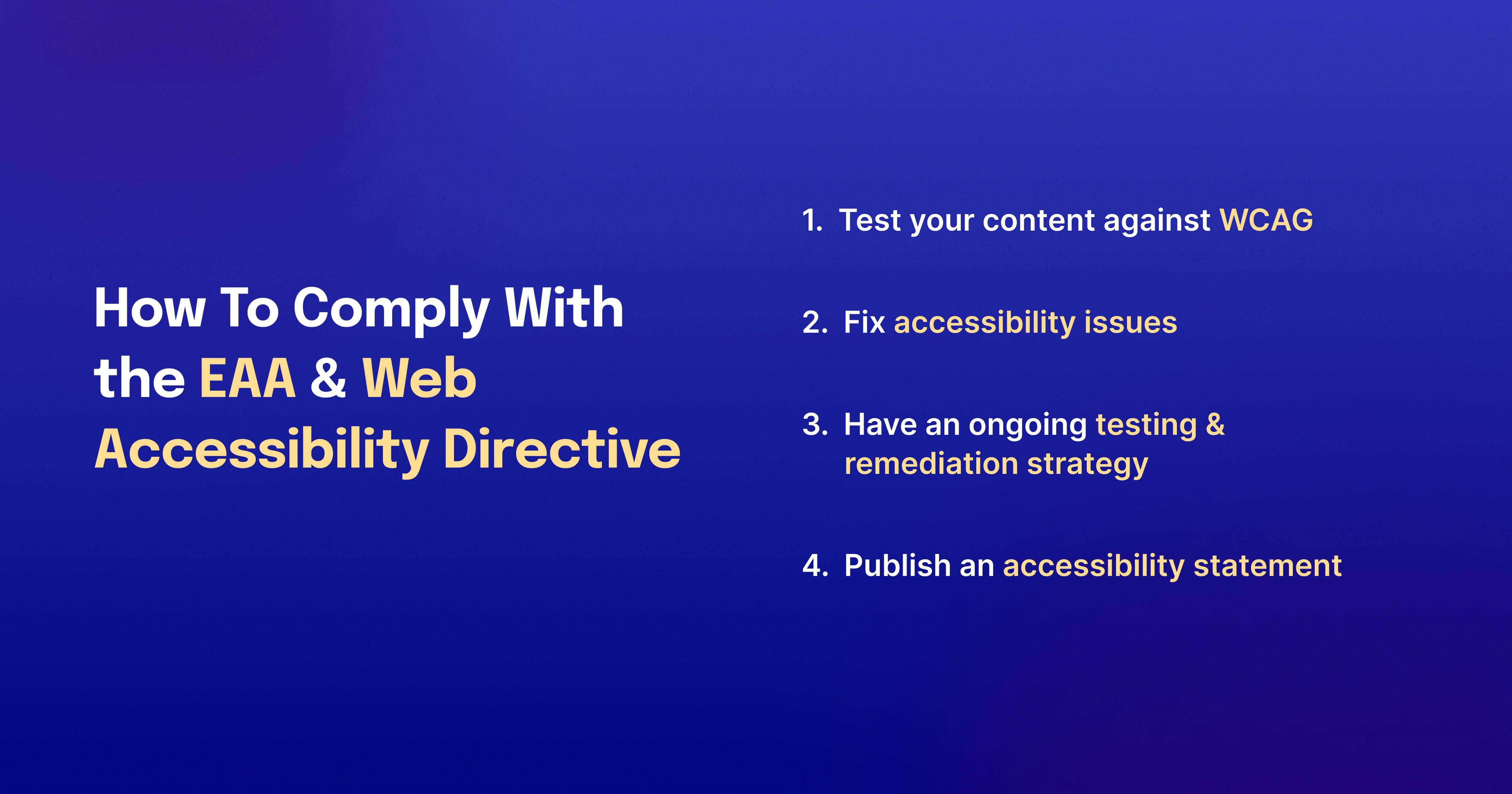 How To Comply With the EAA & Web Accessibility Directive

1. Test your content against WCAG

2. Fix accessibility issues

3. Have an ongoing testing & remediation strategy

4. Publish an accessibility statement